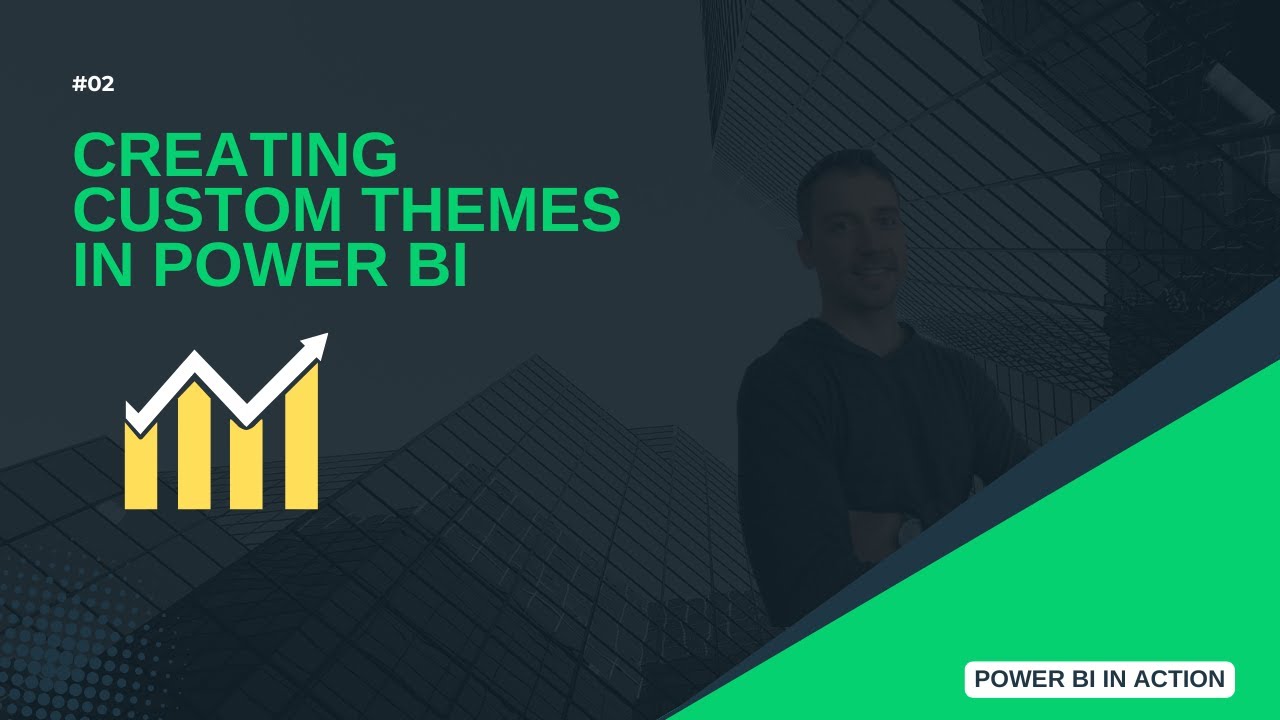 #02

CREATING CUSTOM THEMES IN POWER BI

POWER BI IN ACTION